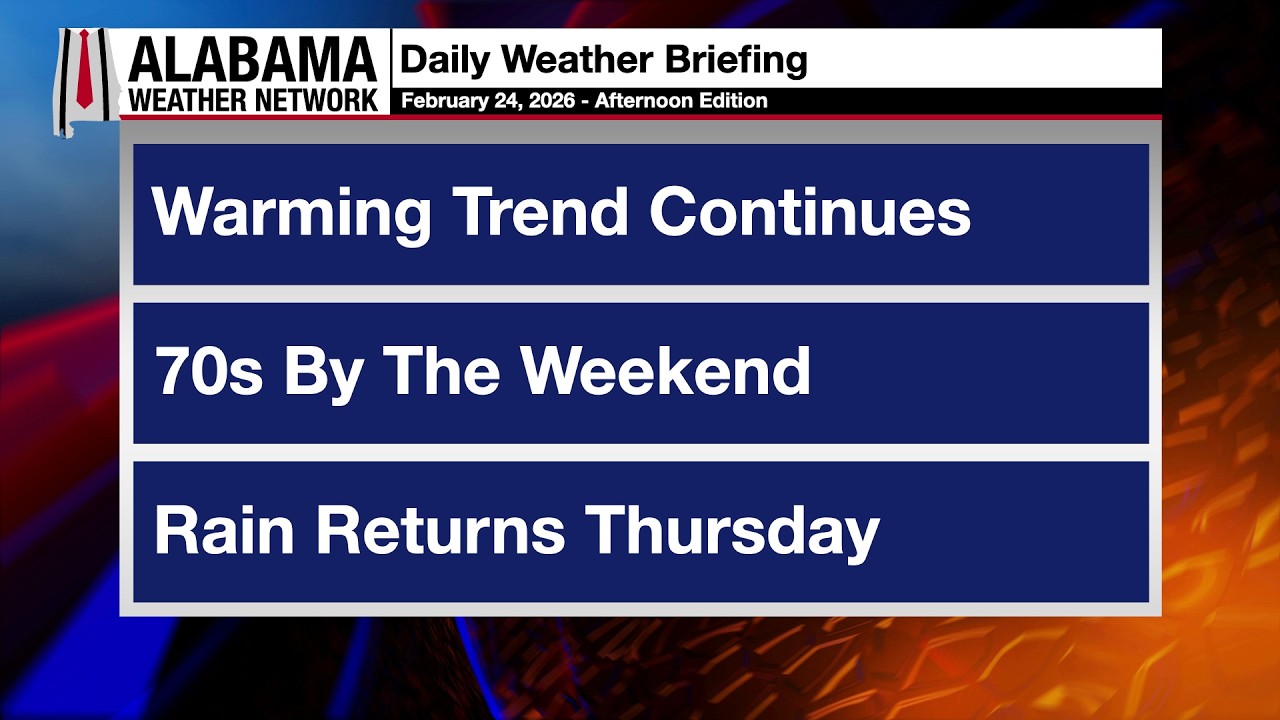 ALABAMA
WEATHER NETWORK

Daily Weather Briefing
February 24, 2026 - Afternoon Edition

Warming Trend Continues

70s By The Weekend

Rain Returns Thursday